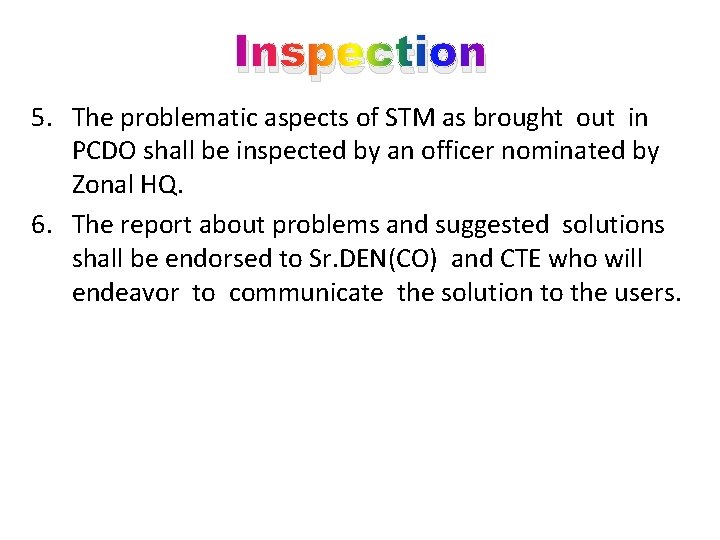 Inspection

5. The problematic aspects of STM as brought out in PCDO shall be inspected by an officer nominated by Zonal HQ.

6. The report about problems and suggested solutions shall be endorsed to Sr.DEN(CO) and CTE who will endeavor to communicate the solution to the users.